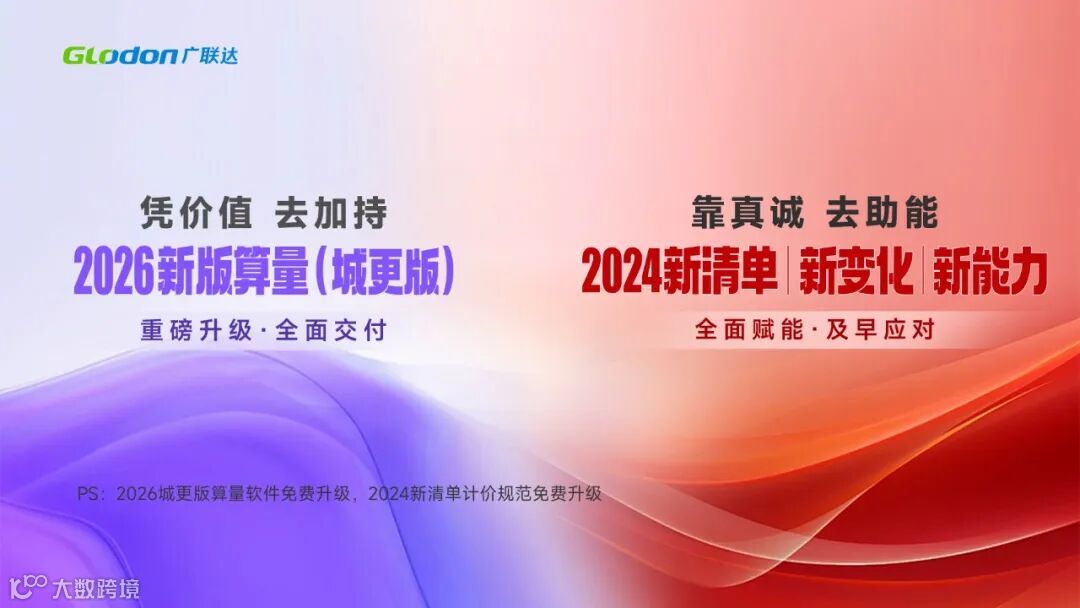 Glodon 广联达

凭价值 去加持

2026新版算量（城更版）

重磅升级·全面交付

靠真诚 去助能

2024新清单 | 新变化 | 新能力

全面赋能·及早应对

PS：2026城更版算量软件免费升级，2024新清单计价规范免费升级

大数跨境